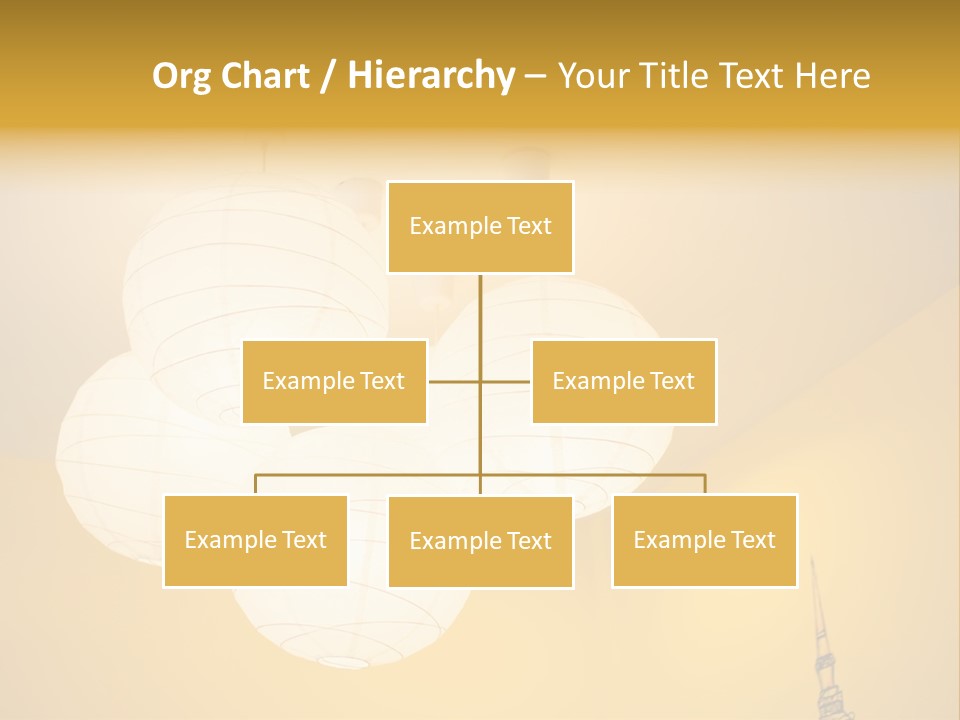 Org Chart / Hierarchy – Your Title Text Here

Example Text

Example Text

Example Text

Example Text

Example Text

Example Text